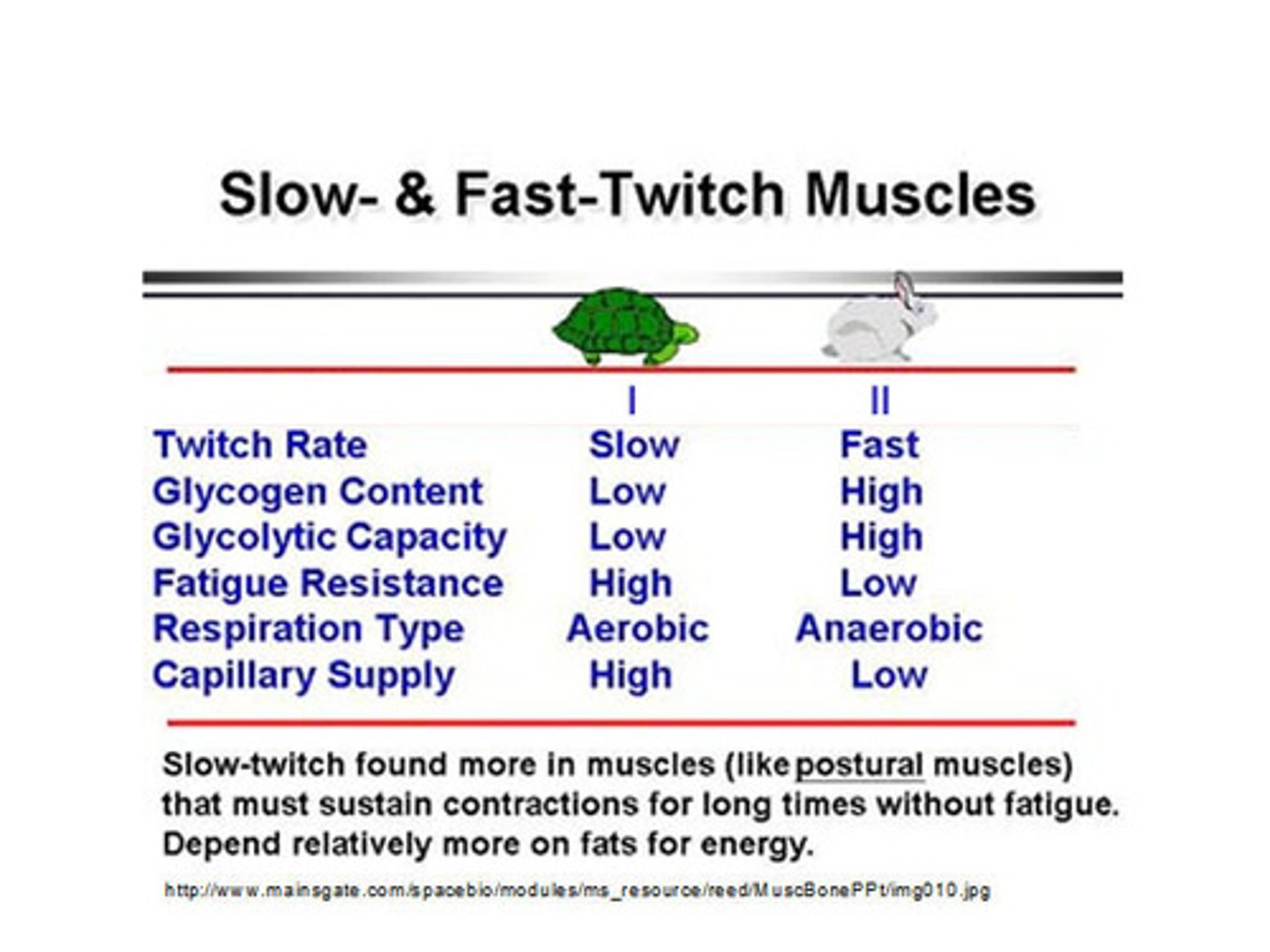 Slow- & Fast-Twitch Muscles

|  | I | II |
|---|---|---|
| Twitch Rate | Slow | Fast |
| Glycogen Content | Low | High |
| Glycolytic Capacity | Low | High |
| Fatigue Resistance | High | Low |
| Respiration Type | Aerobic | Anaerobic |
| Capillary Supply | High | Low |

Slow-twitch found more in muscles (like postural muscles) that must sustain contractions for long times without fatigue. Depend relatively more on fats for energy.

http://www.mainsgate.com/spacebio/modules/ms_resource/reed/MuscBonePPt/img010.jpg